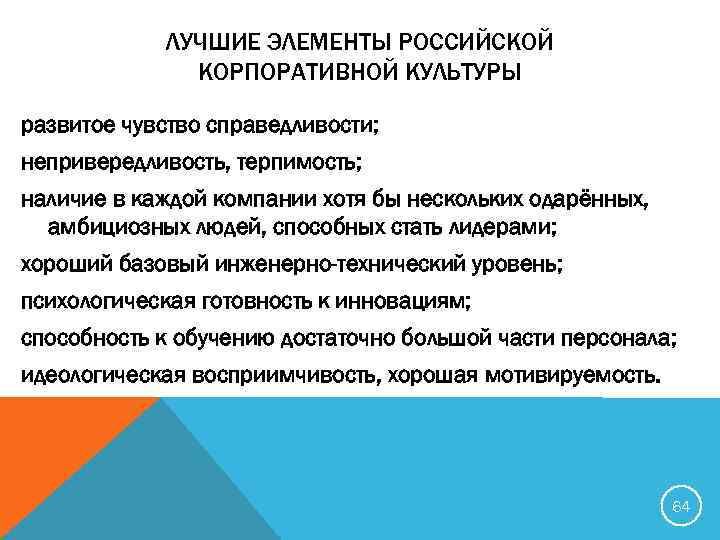 ЛУЧШИЕ ЭЛЕМЕНТЫ РОССИЙСКОЙ КОРПОРАТИВНОЙ КУЛЬТУРЫ

развитое чувство справедливости;

непривередливость, терпимость;

наличие в каждой компании хотя бы нескольких одарённых, амбициозных людей, способных стать лидерами;

хороший базовый инженерно-технический уровень;

психологическая готовность к инновациям;

способность к обучению достаточно большой части персонала;

идеологическая восприимчивость, хорошая мотивируемость.

64